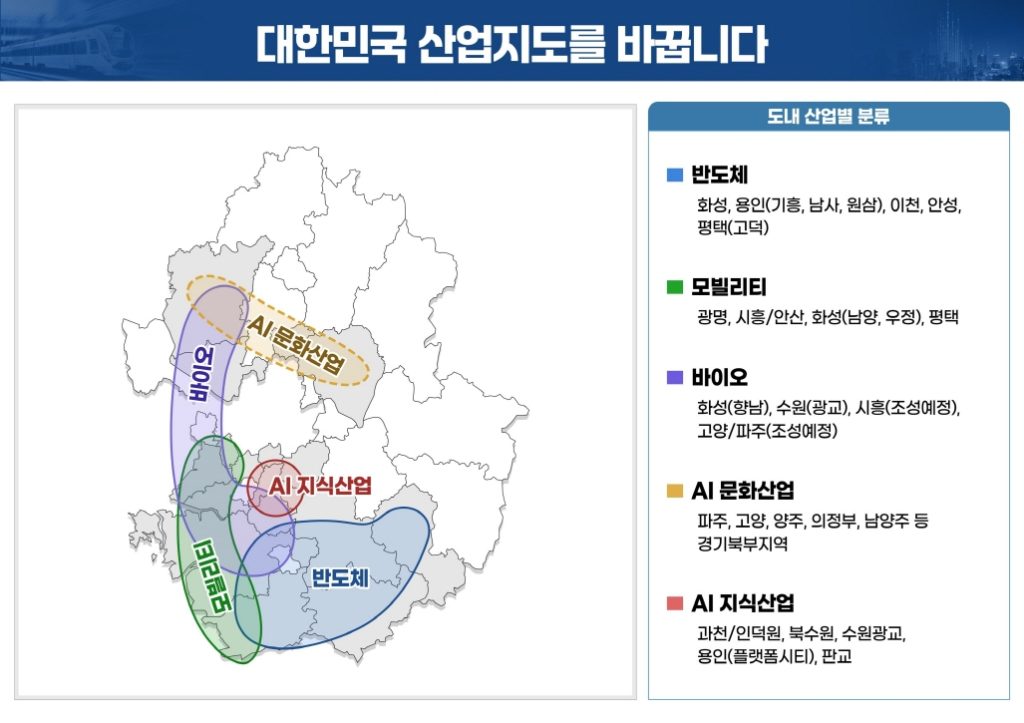 대한민국 산업지도를 바꿉니다

AI 문화산업

바이오

AI 지식산업

모빌리티

반도체

도내 산업별 분류

반도체
화성, 용인(기흥, 남사, 원삼), 이천, 안성, 평택(고덕)

모빌리티
광명, 시흥/안산, 화성(남양, 우정), 평택

바이오
화성(향남), 수원(광교), 시흥(조성예정), 고양/파주(조성예정)

AI 문화산업
파주, 고양, 양주, 의정부, 남양주 등 경기북부지역

AI 지식산업
과천/인덕원, 북수원, 수원광교, 용인(플랫폼시티), 판교